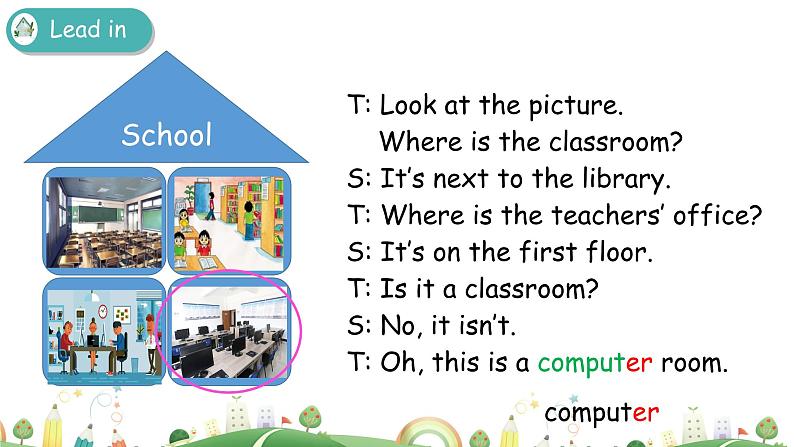 Lead in

School

T: Look at the picture.
Where is the classroom?
S: It's next to the library.
T: Where is the teachers' office?
S: It's on the first floor.
T: Is it a classroom?
S: No, it isn't.
T: Oh, this is a computer room.

computer